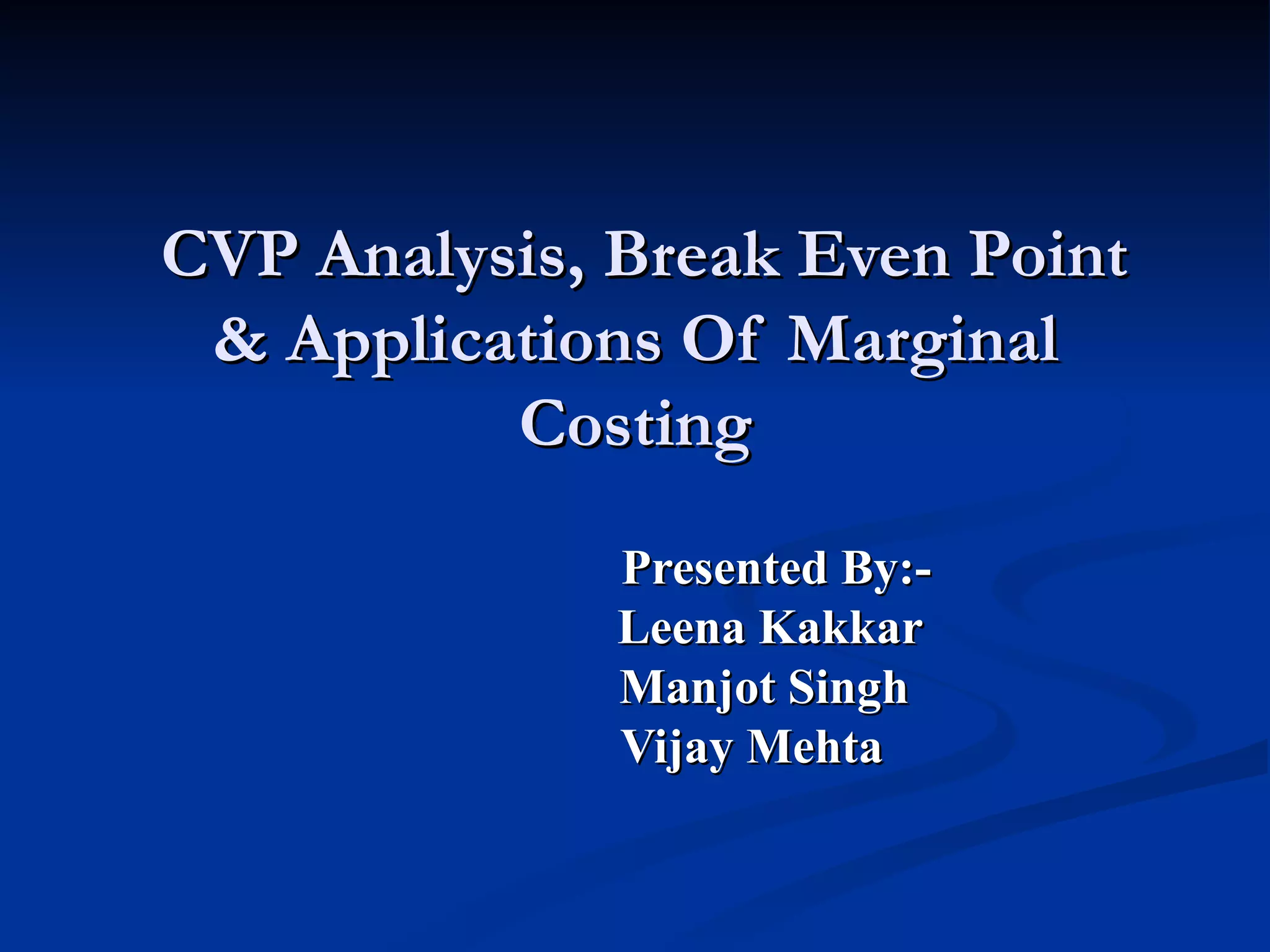 CVP Analysis, Break Even Point & Applications Of Marginal Costing

Presented By:-
Leena Kakkar
Manjot Singh
Vijay Mehta